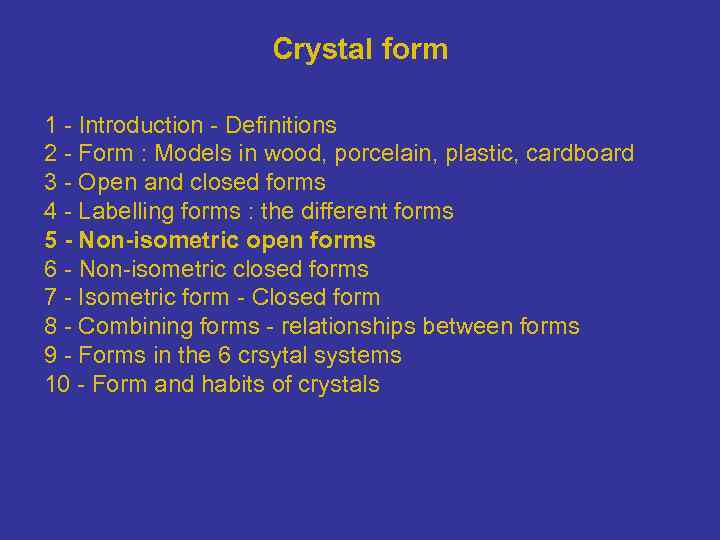 Crystal form

1 - Introduction - Definitions
2 - Form : Models in wood, porcelain, plastic, cardboard
3 - Open and closed forms
4 - Labelling forms : the different forms
5 - Non-isometric open forms
6 - Non-isometric closed forms
7 - Isometric form - Closed form
8 - Combining forms - relationships between forms
9 - Forms in the 6 crsytal systems
10 - Form and habits of crystals